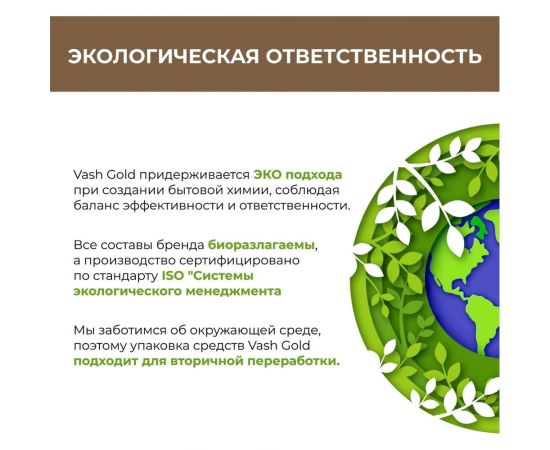 ЭКОЛОГИЧЕСКАЯ ОТВЕТСТВЕННОСТЬ

Vash Gold придерживается ЭКО подхода при создании бытовой химии, соблюдая баланс эффективности и ответственности.

Все составы бренда биоразлагаемы, а производство сертифицировано по стандарту ISO "Системы экологического менеджмента

Мы заботимся об окружающей среде, поэтому упаковка средств Vash Gold подходит для вторичной переработки.